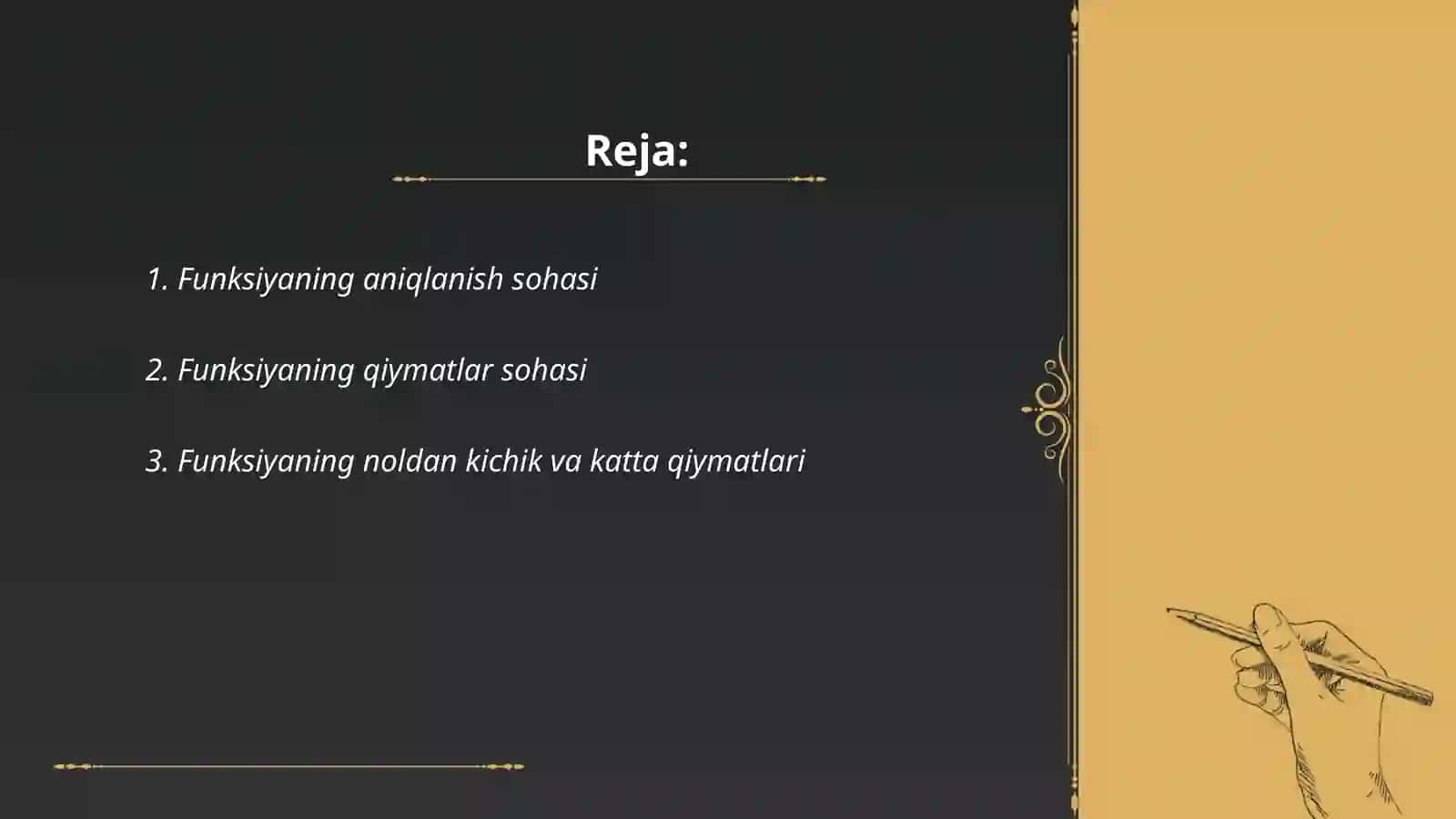 Reja:

1. Funksiyaning aniqlanish sohasi

2. Funksiyaning qiymatlar sohasi

3. Funksiyaning noldan kichik va katta qiymatlari